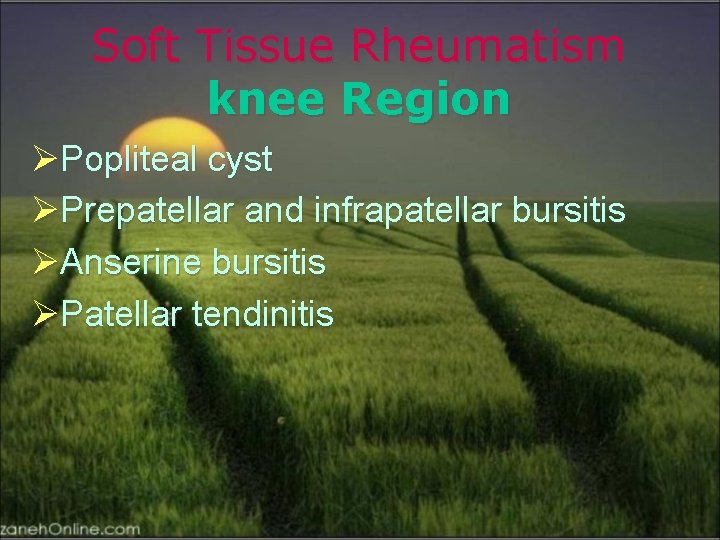 Soft Tissue Rheumatism
knee Region

➢Popliteal cyst
➢Prepatellar and infrapatellar bursitis
➢Anserine bursitis
➢Patellar tendinitis

zanehOnline.com